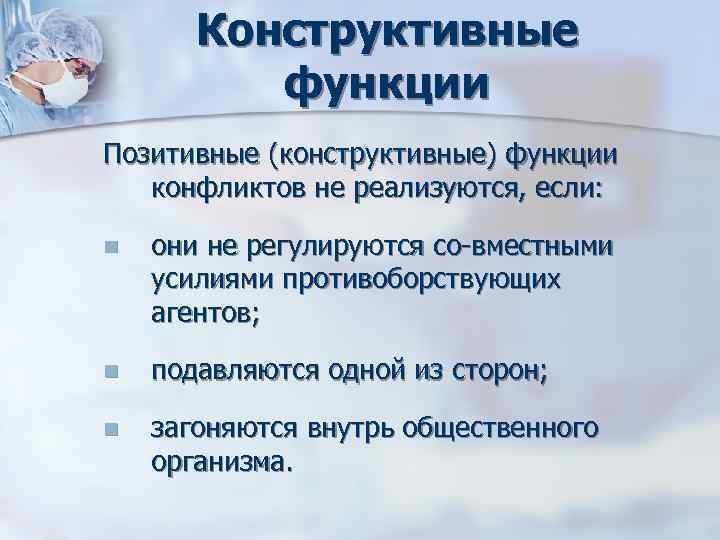 Конструктивные функции

Позитивные (конструктивные) функции конфликтов не реализуются, если:

они не регулируются со-вместными усилиями противоборствующих агентов;

подавляются одной из сторон;

загоняются внутрь общественного организма.